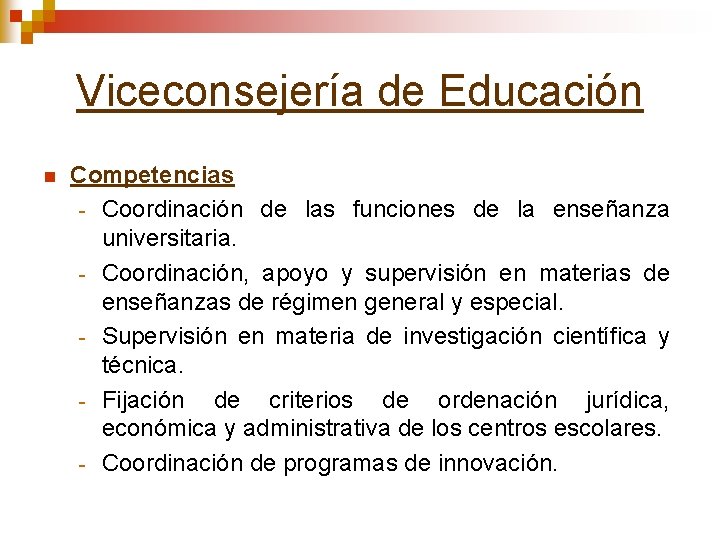 Viceconsejería de Educación

Competencias

- Coordinación de las funciones de la enseñanza universitaria.
- Coordinación, apoyo y supervisión en materias de enseñanzas de régimen general y especial.
- Supervisión en materia de investigación científica y técnica.
- Fijación de criterios de ordenación jurídica, económica y administrativa de los centros escolares.
- Coordinación de programas de innovación.